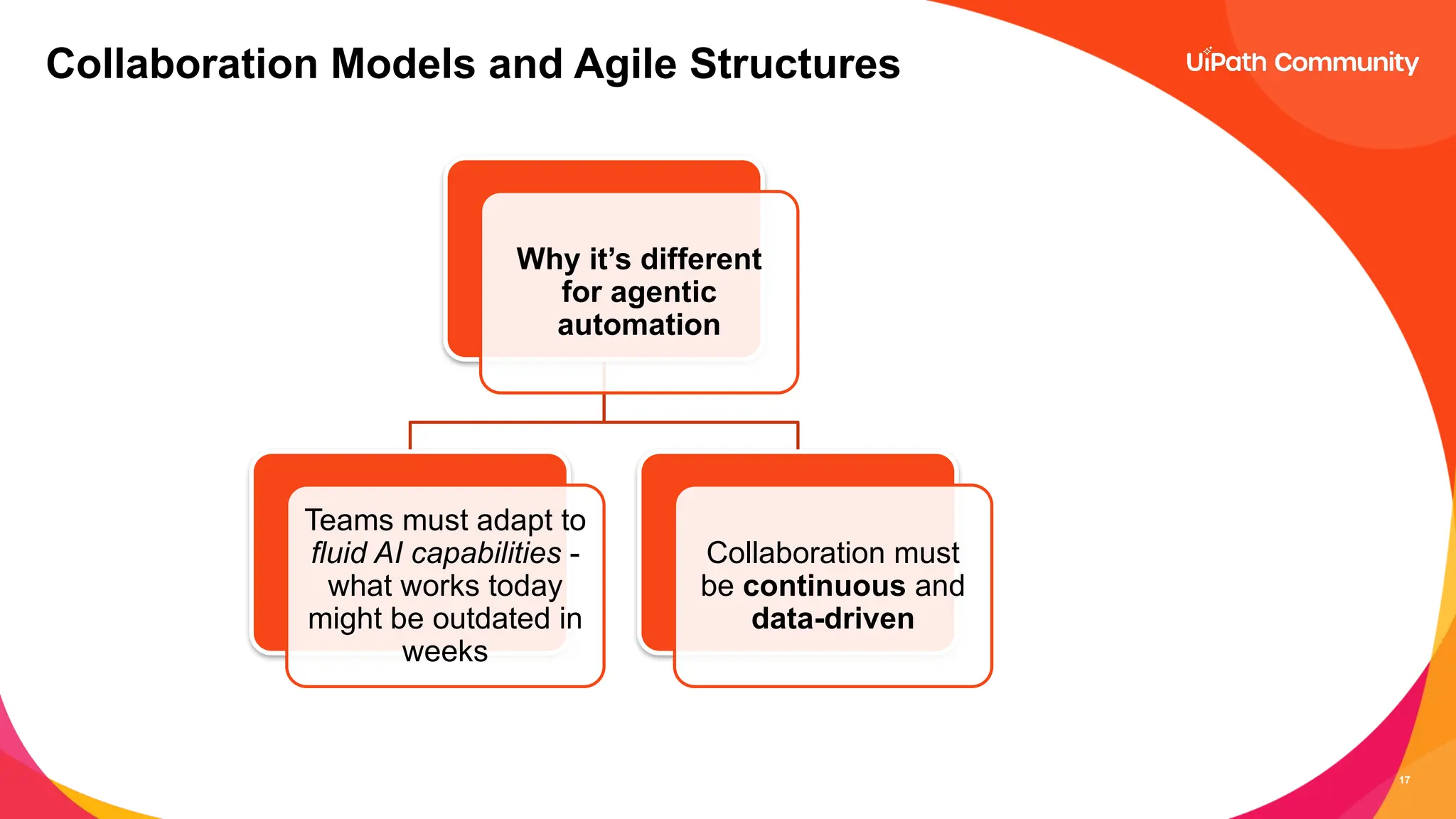 Collaboration Models and Agile Structures

UiPath Community

Why it's different for agentic automation

Teams must adapt to fluid AI capabilities - what works today might be outdated in weeks

Collaboration must be continuous and data-driven

17